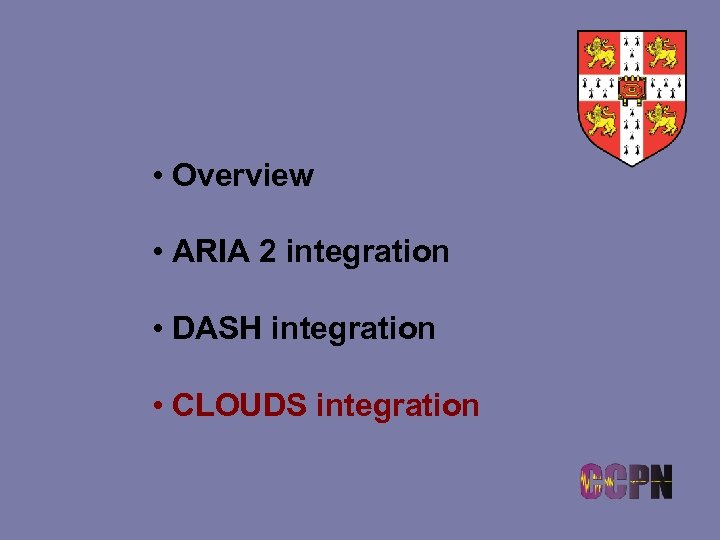 • Overview

• ARIA 2 integration

• DASH integration

• CLOUDS integration

CCPN